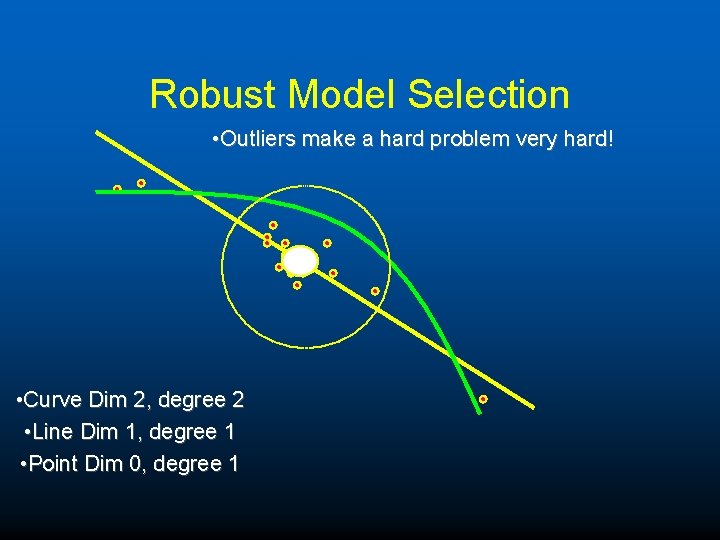 Robust Model Selection

•Outliers make a hard problem very hard!

•Curve Dim 2, degree 2
•Line Dim 1, degree 1
•Point Dim 0, degree 1